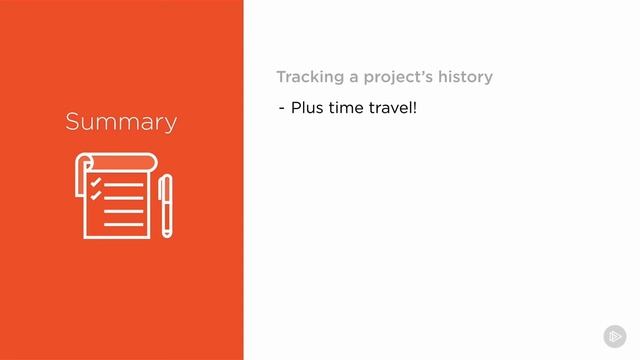 Summary

Tracking a project's history

- Plus time travel!